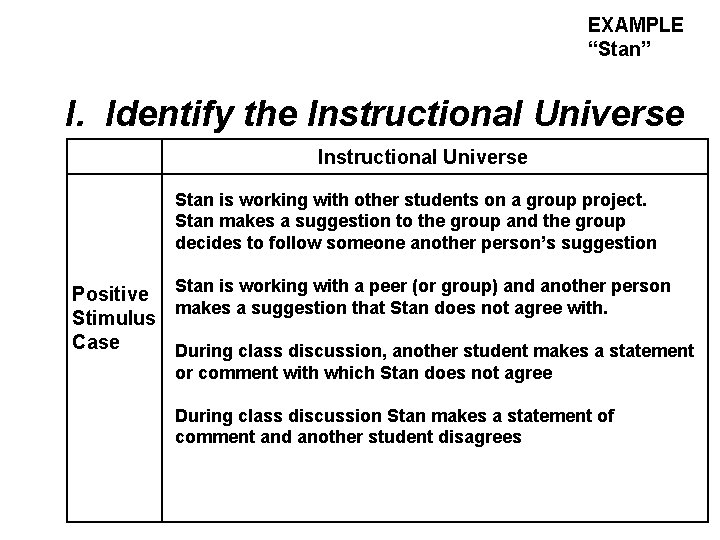 EXAMPLE
“Stan”

I. Identify the Instructional Universe

| | Instructional Universe |
|---|---|
| Positive Stimulus Case | Stan is working with other students on a group project. Stan makes a suggestion to the group and the group decides to follow someone another person’s suggestion<br><br>Stan is working with a peer (or group) and another person makes a suggestion that Stan does not agree with.<br><br>During class discussion, another student makes a statement or comment with which Stan does not agree<br><br>During class discussion Stan makes a statement of comment and another student disagrees |